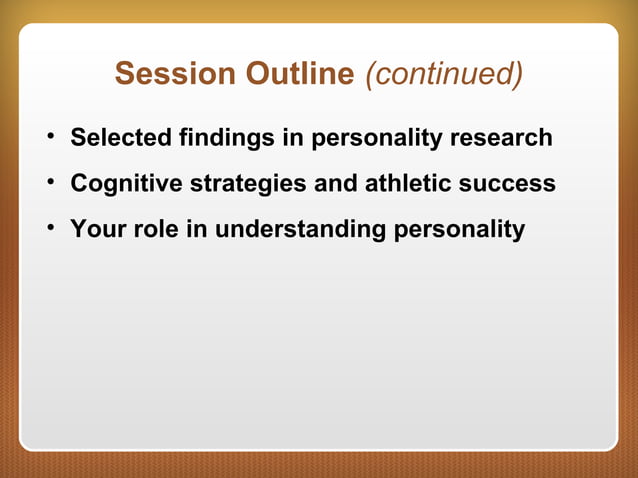 Session Outline (continued)

• Selected findings in personality research
• Cognitive strategies and athletic success
• Your role in understanding personality